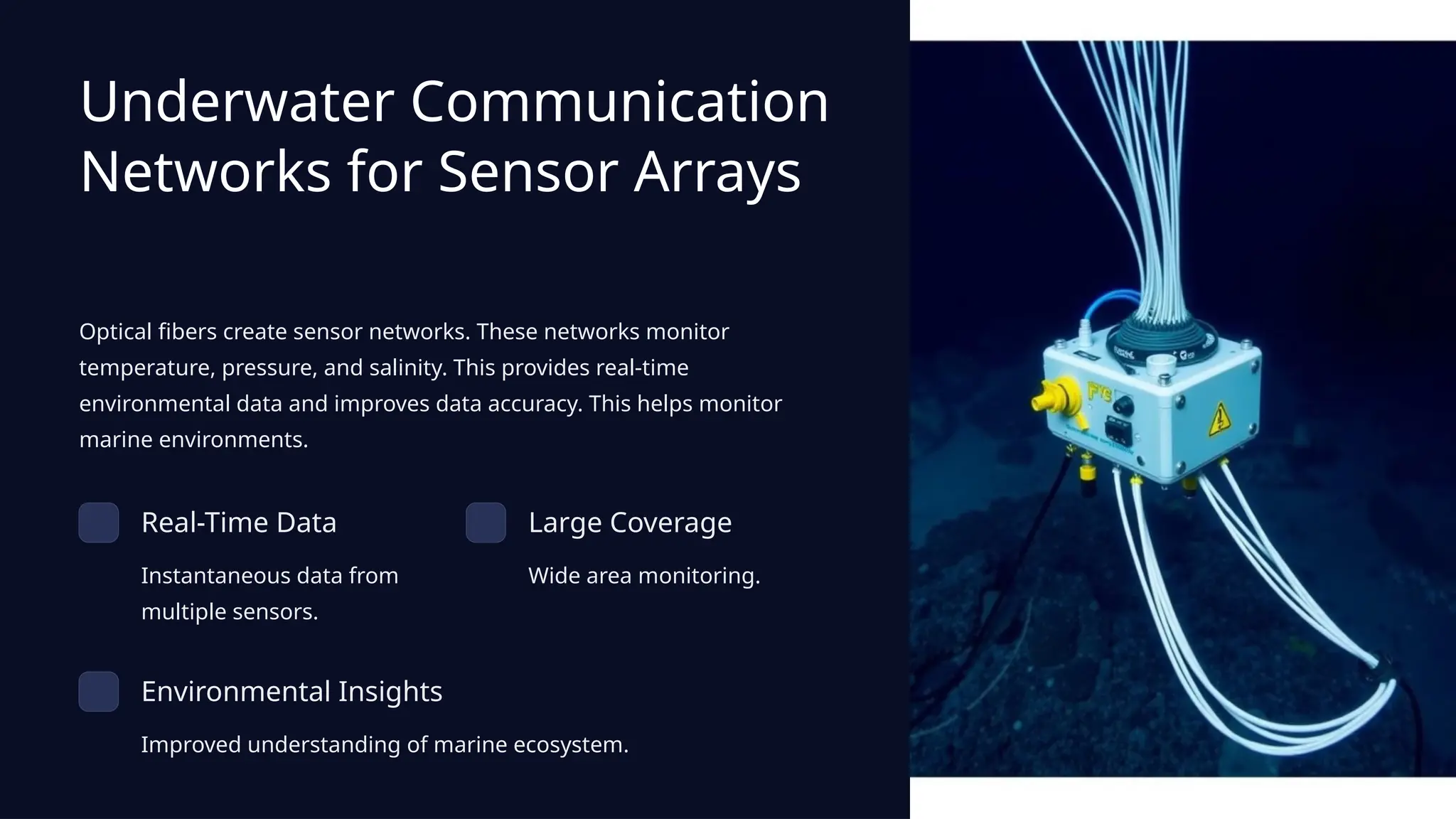 Underwater Communication Networks for Sensor Arrays

Optical fibers create sensor networks. These networks monitor temperature, pressure, and salinity. This provides real-time environmental data and improves data accuracy. This helps monitor marine environments.

Real-Time Data

Instantaneous data from multiple sensors.

Large Coverage

Wide area monitoring.

Environmental Insights

Improved understanding of marine ecosystem.